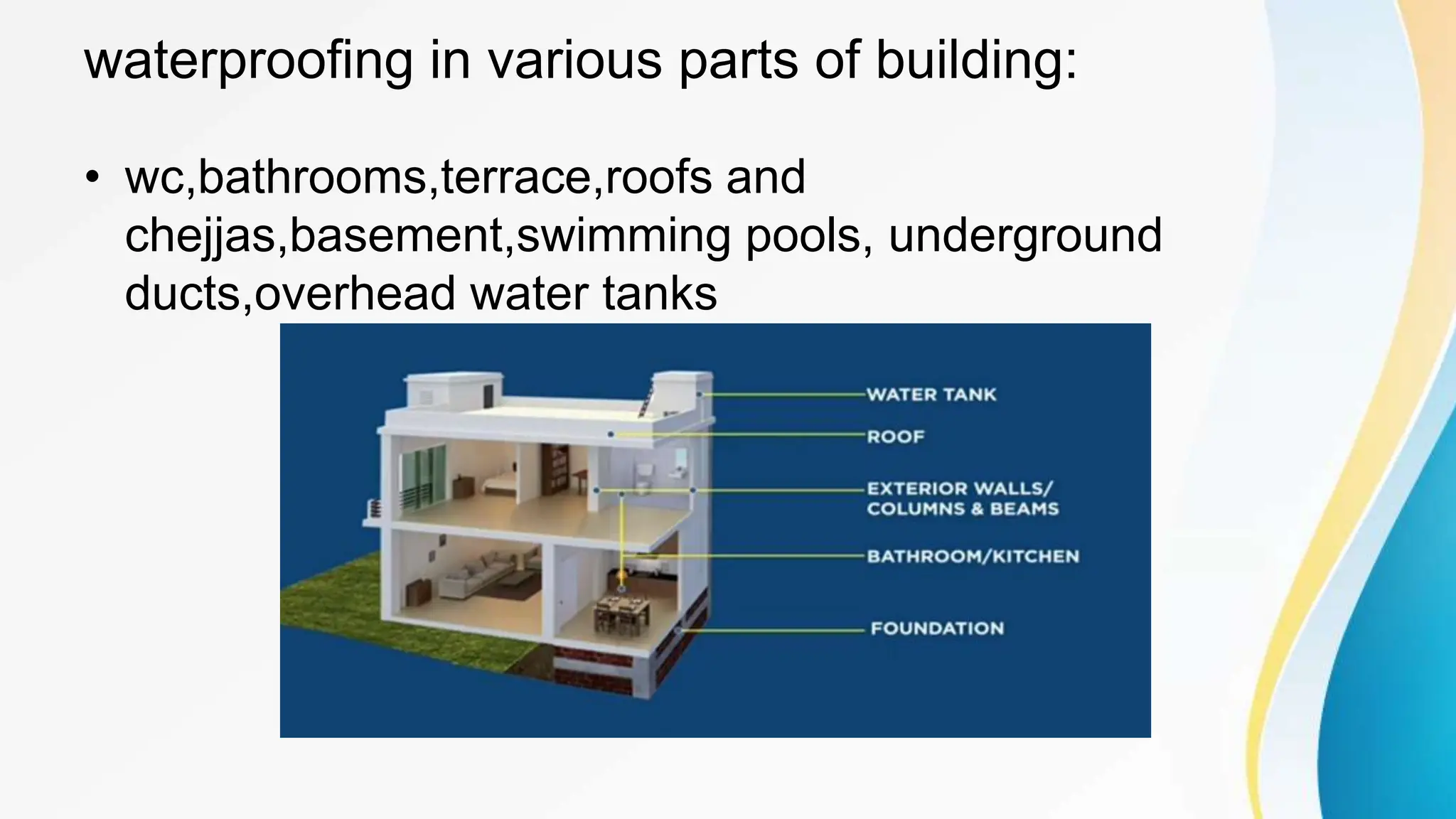 waterproofing in various parts of building:

• wc,bathrooms,terrace,roofs and chejjas,basement,swimming pools, underground ducts,overhead water tanks

WATER TANK
ROOF
EXTERIOR WALLS/ COLUMNS & BEAMS
BATHROOM/KITCHEN
FOUNDATION